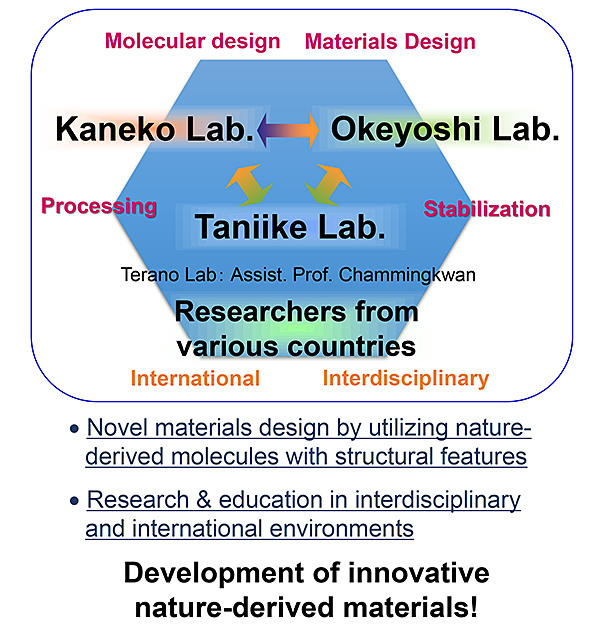 Molecular design
Materials Design

Kaneko Lab.
Okeyoshi Lab.

Processing
Stabilization

Taniike Lab.

Terano Lab: Assist. Prof. Chammingkwan

Researchers from various countries

International
Interdisciplinary

• Novel materials design by utilizing nature-derived molecules with structural features

• Research & education in interdisciplinary and international environments

Development of innovative nature-derived materials!